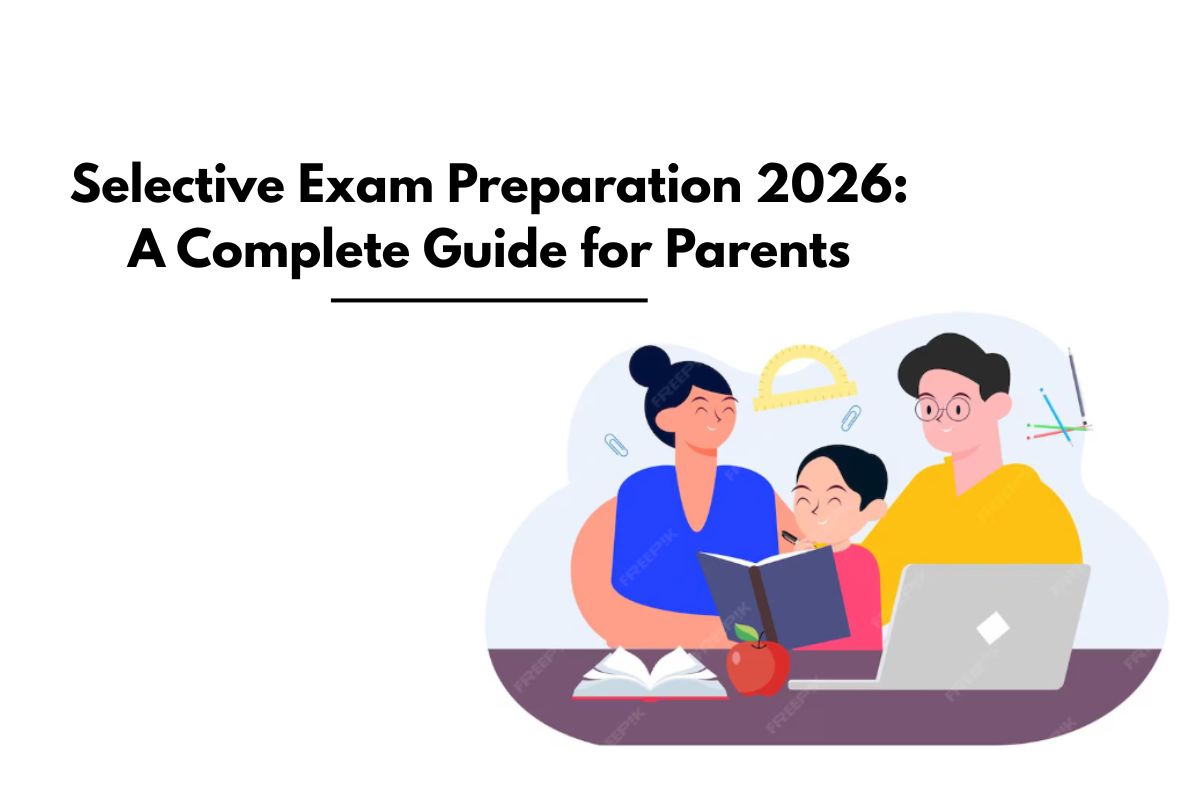 Selective Exam Preparation 2026:
A Complete Guide for Parents

FREEPIK